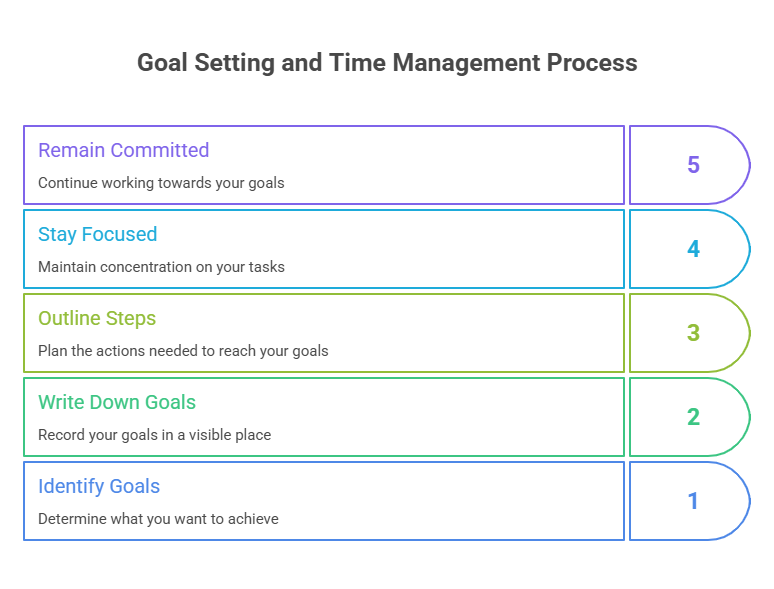 Goal Setting and Time Management Process

Remain Committed

Continue working towards your goals

5

Stay Focused

Maintain concentration on your tasks

4

Outline Steps

Plan the actions needed to reach your goals

3

Write Down Goals

Record your goals in a visible place

2

Identify Goals

Determine what you want to achieve

1